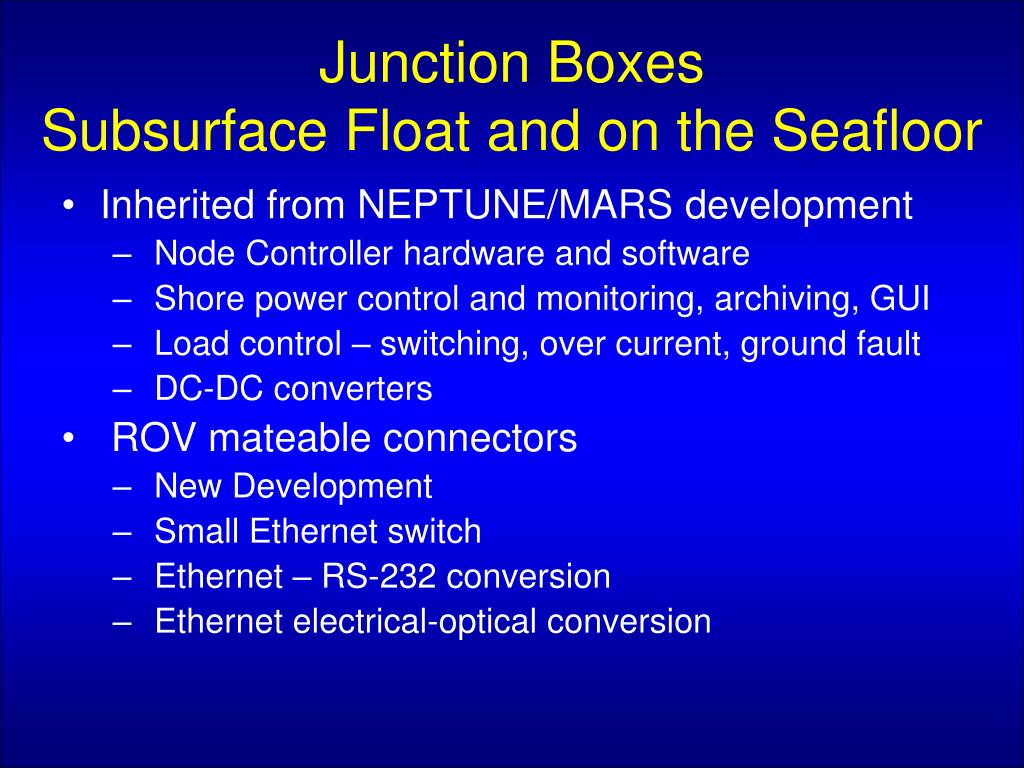 Junction Boxes
Subsurface Float and on the Seafloor

• Inherited from NEPTUNE/MARS development
– Node Controller hardware and software
– Shore power control and monitoring, archiving, GUI
– Load control – switching, over current, ground fault
– DC-DC converters
• ROV mateable connectors
– New Development
– Small Ethernet switch
– Ethernet – RS-232 conversion
– Ethernet electrical-optical conversion